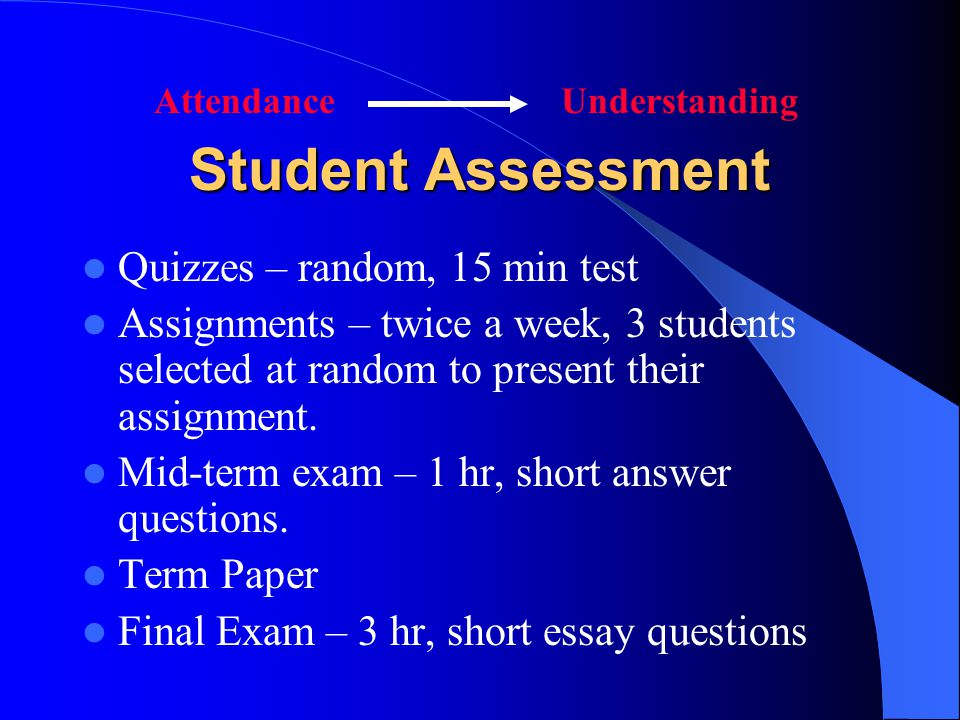 Attendance → Understanding

Student Assessment

- Quizzes – random, 15 min test
- Assignments – twice a week, 3 students selected at random to present their assignment.
- Mid-term exam – 1 hr, short answer questions.
- Term Paper
- Final Exam – 3 hr, short essay questions